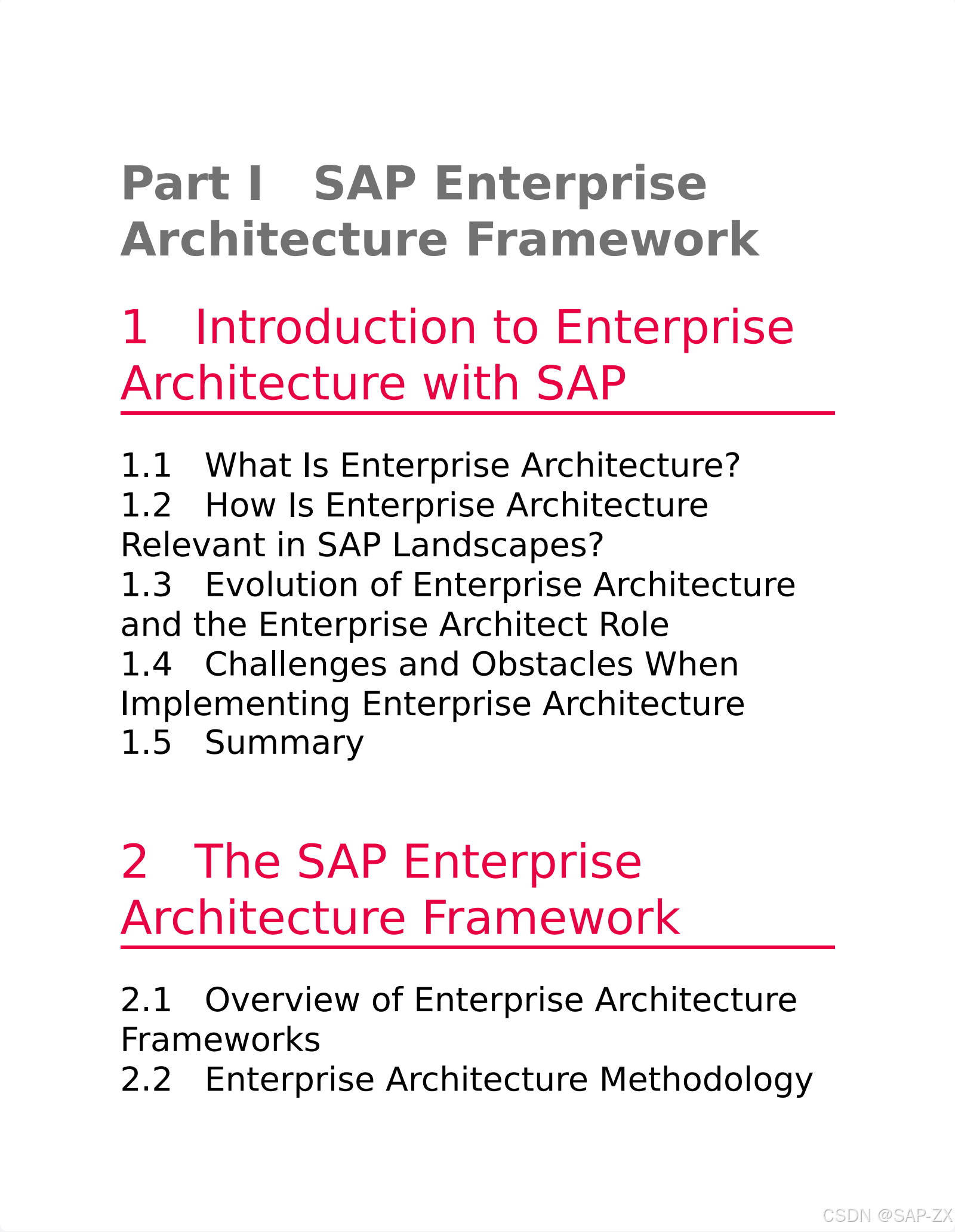 Part I   SAP Enterprise Architecture Framework

1   Introduction to Enterprise Architecture with SAP

1.1   What Is Enterprise Architecture?
1.2   How Is Enterprise Architecture Relevant in SAP Landscapes?
1.3   Evolution of Enterprise Architecture and the Enterprise Architect Role
1.4   Challenges and Obstacles When Implementing Enterprise Architecture
1.5   Summary

2   The SAP Enterprise Architecture Framework

2.1   Overview of Enterprise Architecture Frameworks
2.2   Enterprise Architecture Methodology

CSDN @SAP-ZX